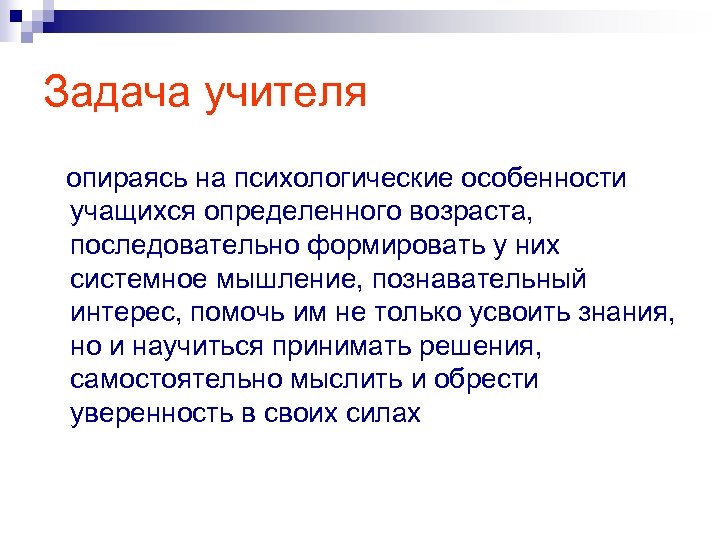 Задача учителя

опираясь на психологические особенности учащихся определенного возраста, последовательно формировать у них системное мышление, познавательный интерес, помочь им не только усвоить знания, но и научиться принимать решения, самостоятельно мыслить и обрести уверенность в своих силах